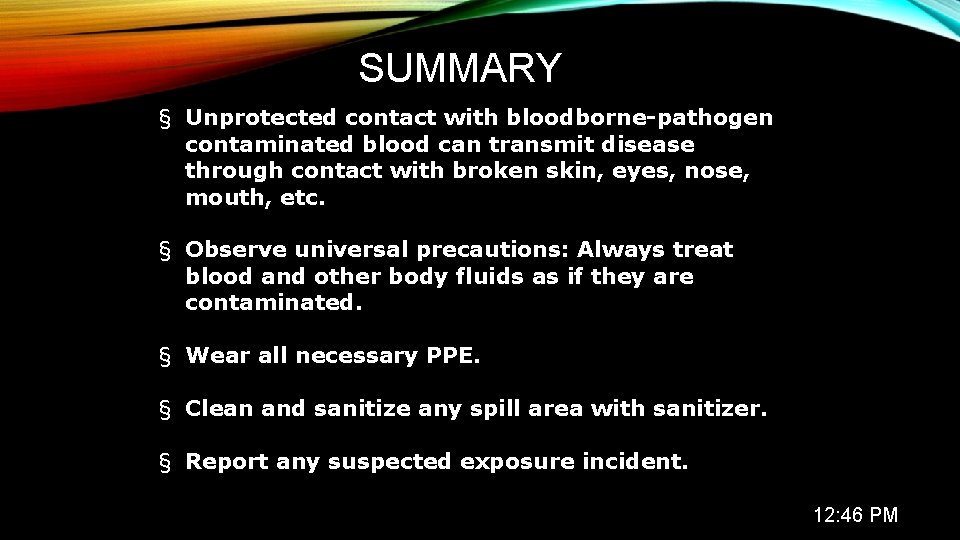 SUMMARY

§ Unprotected contact with bloodborne-pathogen contaminated blood can transmit disease through contact with broken skin, eyes, nose, mouth, etc.

§ Observe universal precautions: Always treat blood and other body fluids as if they are contaminated.

§ Wear all necessary PPE.

§ Clean and sanitize any spill area with sanitizer.

§ Report any suspected exposure incident.

12:46 PM